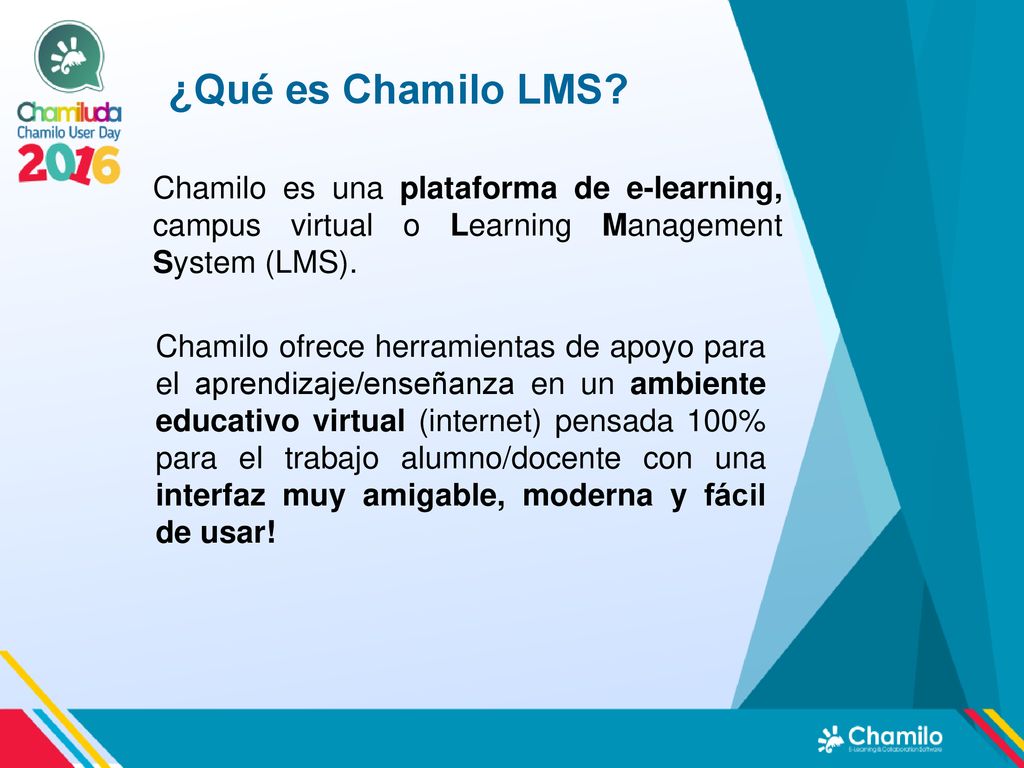 Chamiluda
Chamilo User Day
2016

¿Qué es Chamilo LMS?

Chamilo es una plataforma de e-learning, campus virtual o Learning Management System (LMS).

Chamilo ofrece herramientas de apoyo para el aprendizaje/enseñanza en un ambiente educativo virtual (internet) pensada 100% para el trabajo alumno/docente con una interfaz muy amigable, moderna y fácil de usar!

Chamilo
E-Learning & Collaboration Software